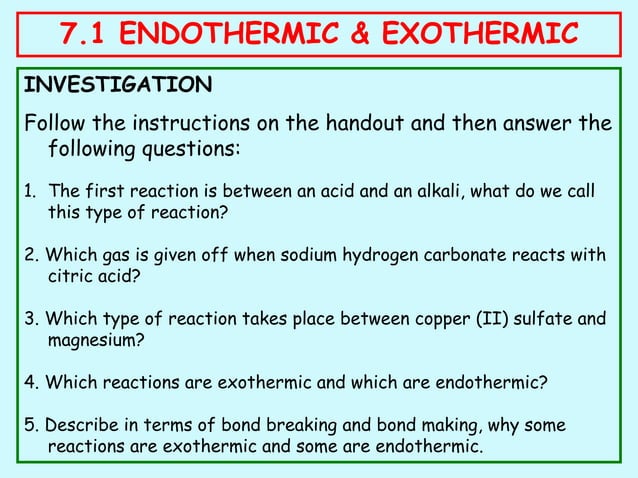 7.1 ENDOTHERMIC & EXOTHERMIC

INVESTIGATION

Follow the instructions on the handout and then answer the following questions:

1. The first reaction is between an acid and an alkali, what do we call this type of reaction?

2. Which gas is given off when sodium hydrogen carbonate reacts with citric acid?

3. Which type of reaction takes place between copper (II) sulfate and magnesium?

4. Which reactions are exothermic and which are endothermic?

5. Describe in terms of bond breaking and bond making, why some reactions are exothermic and some are endothermic.